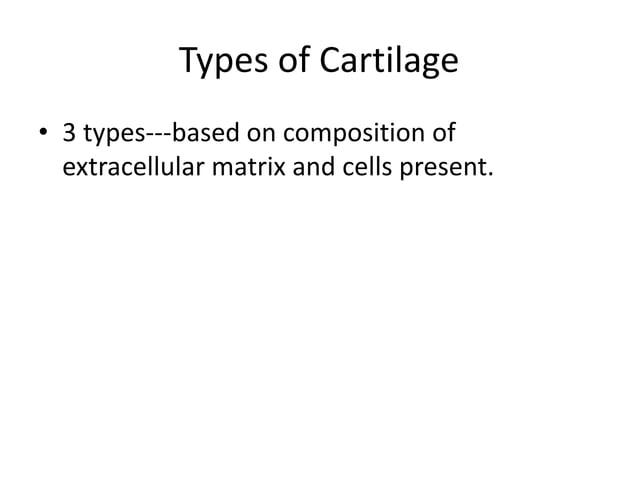 Types of Cartilage

• 3 types---based on composition of extracellular matrix and cells present.